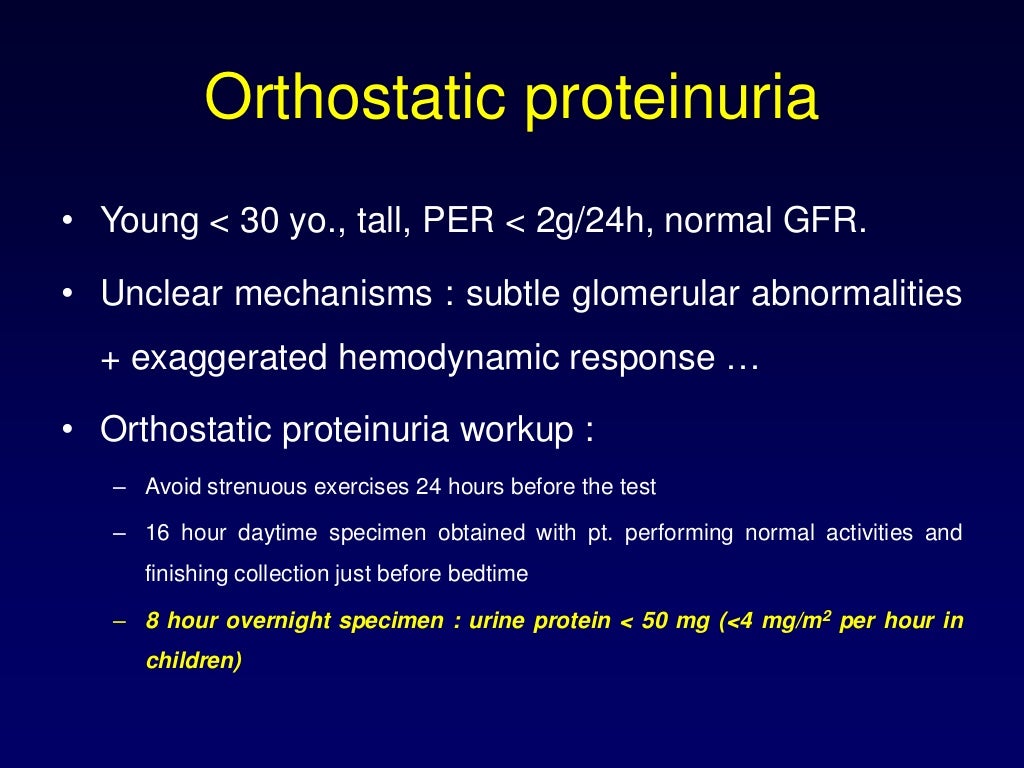 Orthostatic proteinuria

• Young < 30 yo., tall, PER < 2g/24h, normal GFR.

• Unclear mechanisms : subtle glomerular abnormalities + exaggerated hemodynamic response …

• Orthostatic proteinuria workup :

– Avoid strenuous exercises 24 hours before the test

– 16 hour daytime specimen obtained with pt. performing normal activities and finishing collection just before bedtime

– 8 hour overnight specimen : urine protein < 50 mg (<4 mg/m$^2$ per hour in children)